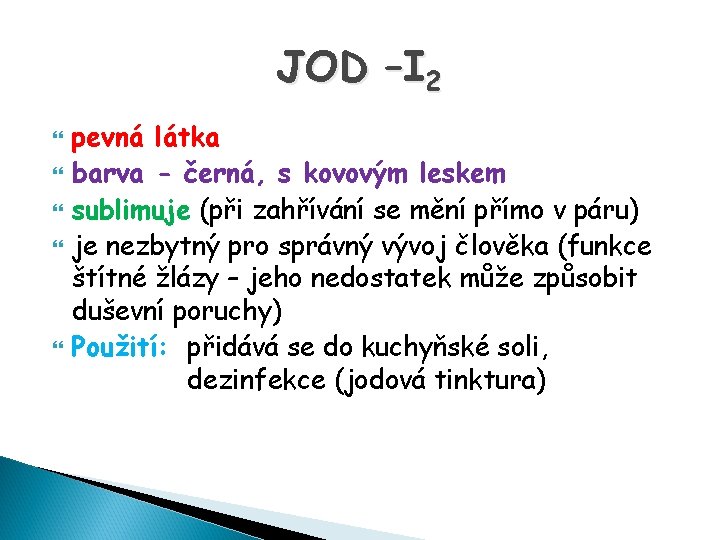 JOD –$I_2$

pevná látka

barva - černá, s kovovým leskem

sublimuje (při zahřívání se mění přímo v páru)

je nezbytný pro správný vývoj člověka (funkce štítné žlázy – jeho nedostatek může způsobit duševní poruchy)

Použití: přidává se do kuchyňské soli, dezinfekce (jodová tinktura)